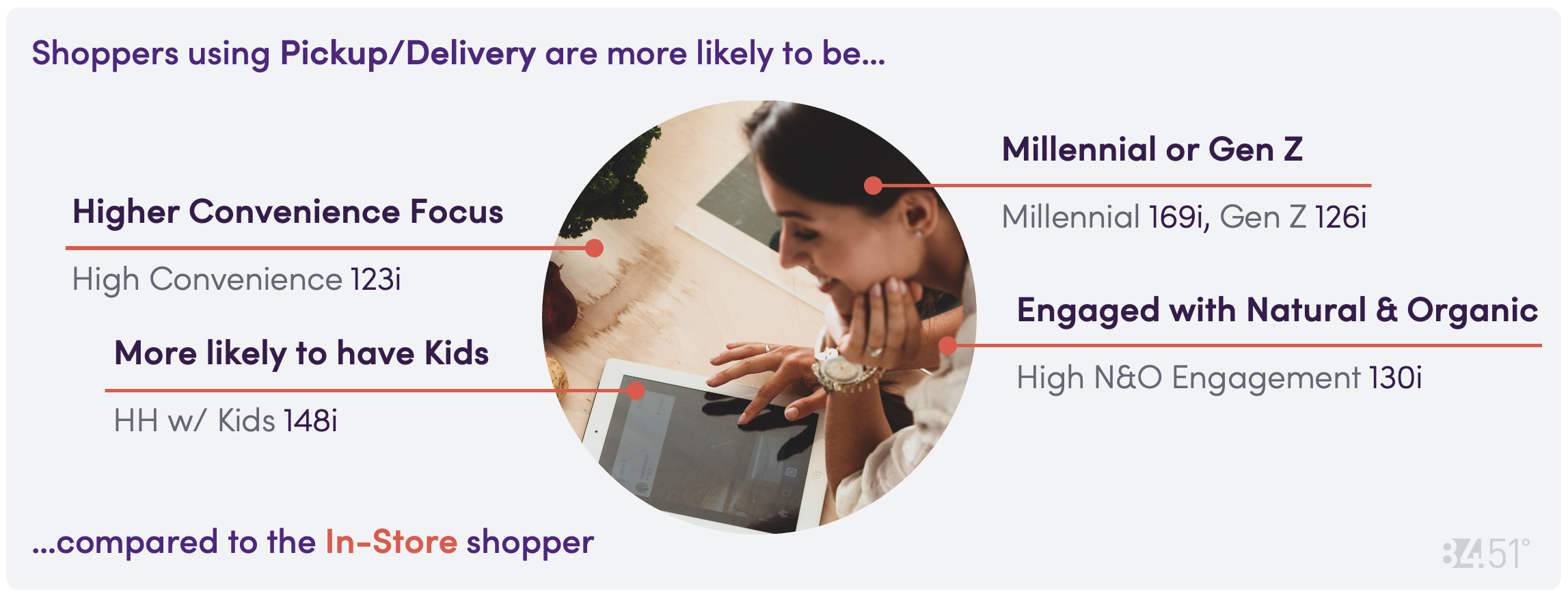 Shoppers using Pickup/Delivery are more likely to be…

Higher Convenience Focus

High Convenience 123i

More likely to have Kids

HH w/ Kids 148i

Millennial or Gen Z

Millennial 169i, Gen Z 126i

Engaged with Natural & Organic

High N&O Engagement 130i

…compared to the In-Store shopper

84.51°